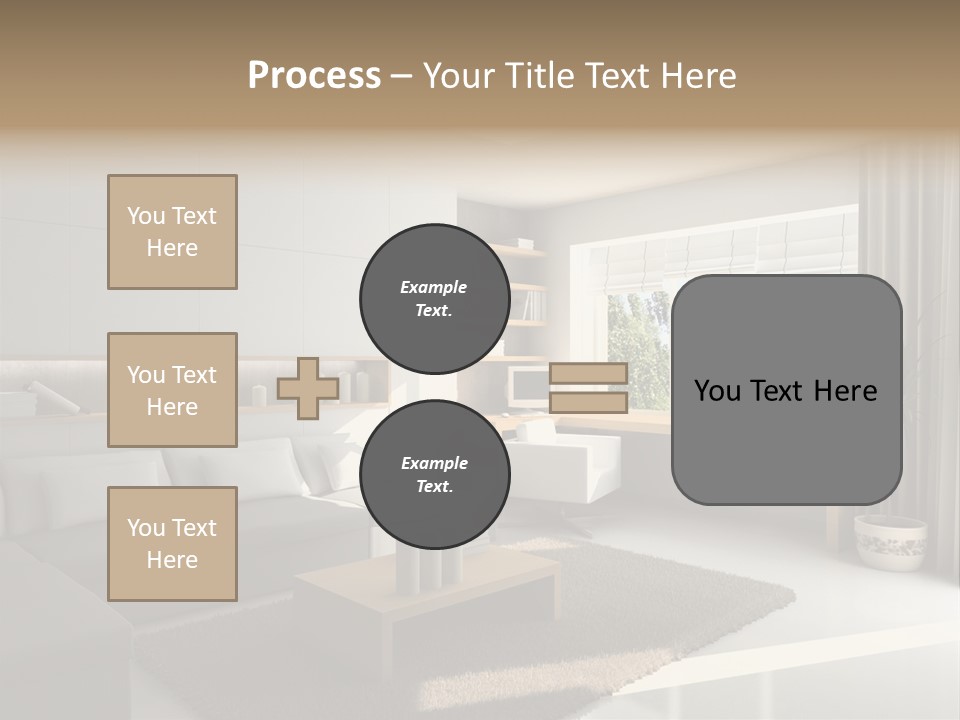 Process – Your Title Text Here

You Text Here

You Text Here

You Text Here

Example Text.

Example Text.

You Text Here